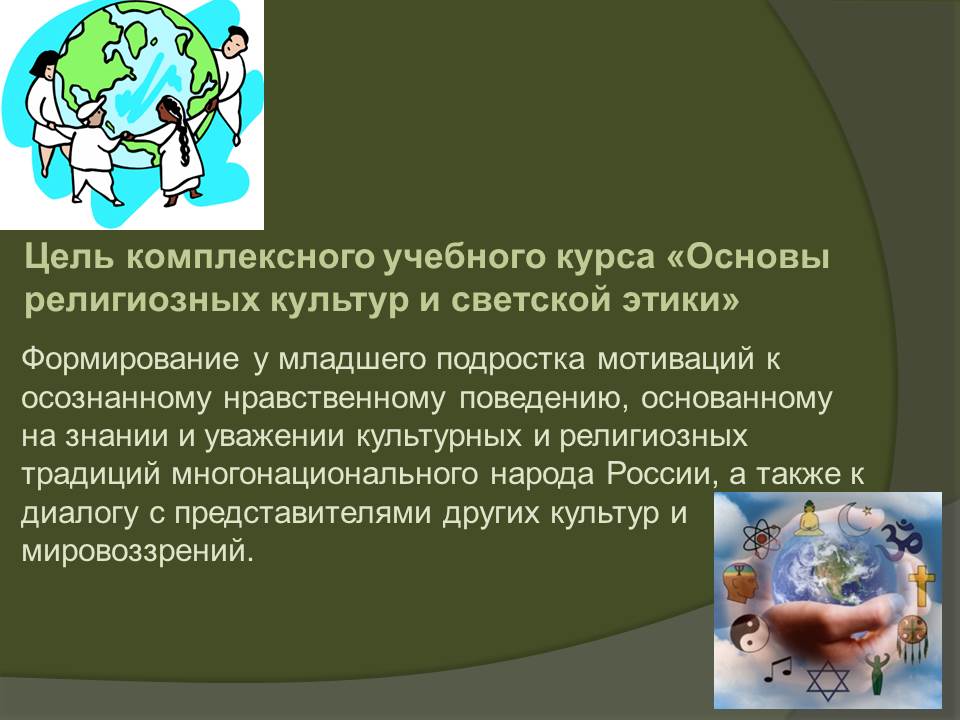 Цель комплексного учебного курса «Основы религиозных культур и светской этики»

Формирование у младшего подростка мотиваций к осознанному нравственному поведению, основанному на знании и уважении культурных и религиозных традиций многонационального народа России, а также к диалогу с представителями других культур и мировоззрений.